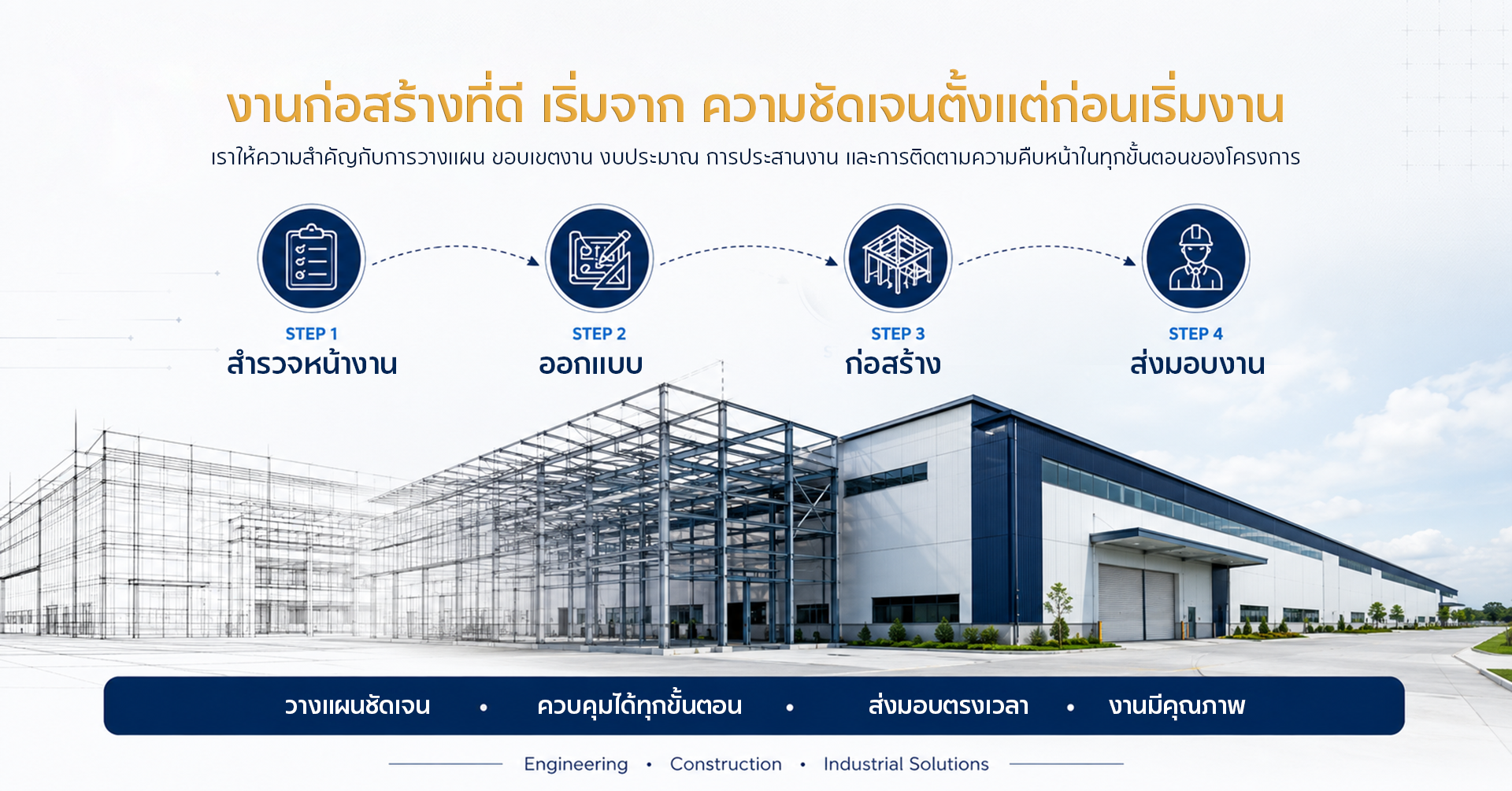 งานก่อสร้างที่ดี เริ่มจาก ความชัดเจนตั้งแต่ก่อนเริ่มงาน

เราให้ความสำคัญกับการวางแผน ขอบเขตงาน งบประมาณ การประสานงาน และการติดตามความคืบหน้าในทุกขั้นตอนของโครงการ

STEP 1
สำรวจหน้างาน

STEP 2
ออกแบบ

STEP 3
ก่อสร้าง

STEP 4
ส่งมอบงาน

วางแผนชัดเจน • ควบคุมได้ทุกขั้นตอน • ส่งมอบตรงเวลา • งานมีคุณภาพ

Engineering • Construction • Industrial Solutions